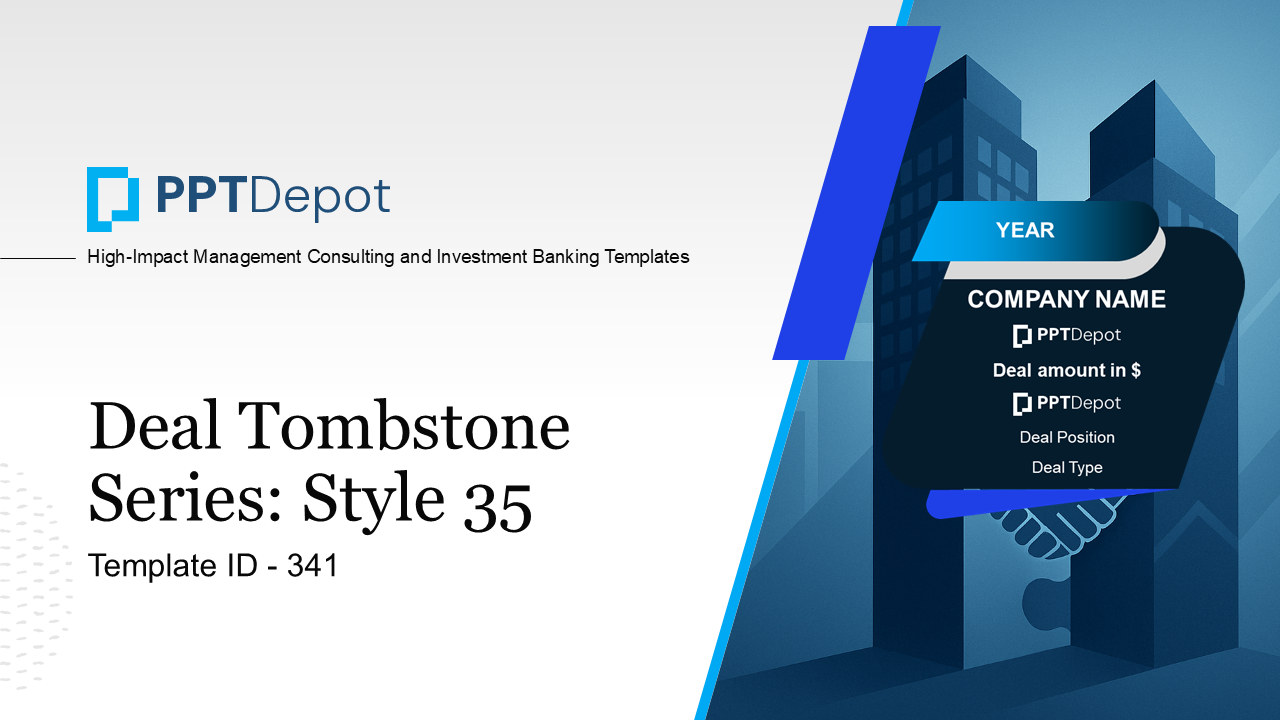 PPTDepot

High-Impact Management Consulting and Investment Banking Templates

Deal Tombstone Series: Style 35

Template ID - 341

YEAR

COMPANY NAME

PPTDepot

Deal amount in $

PPTDepot

Deal Position

Deal Type